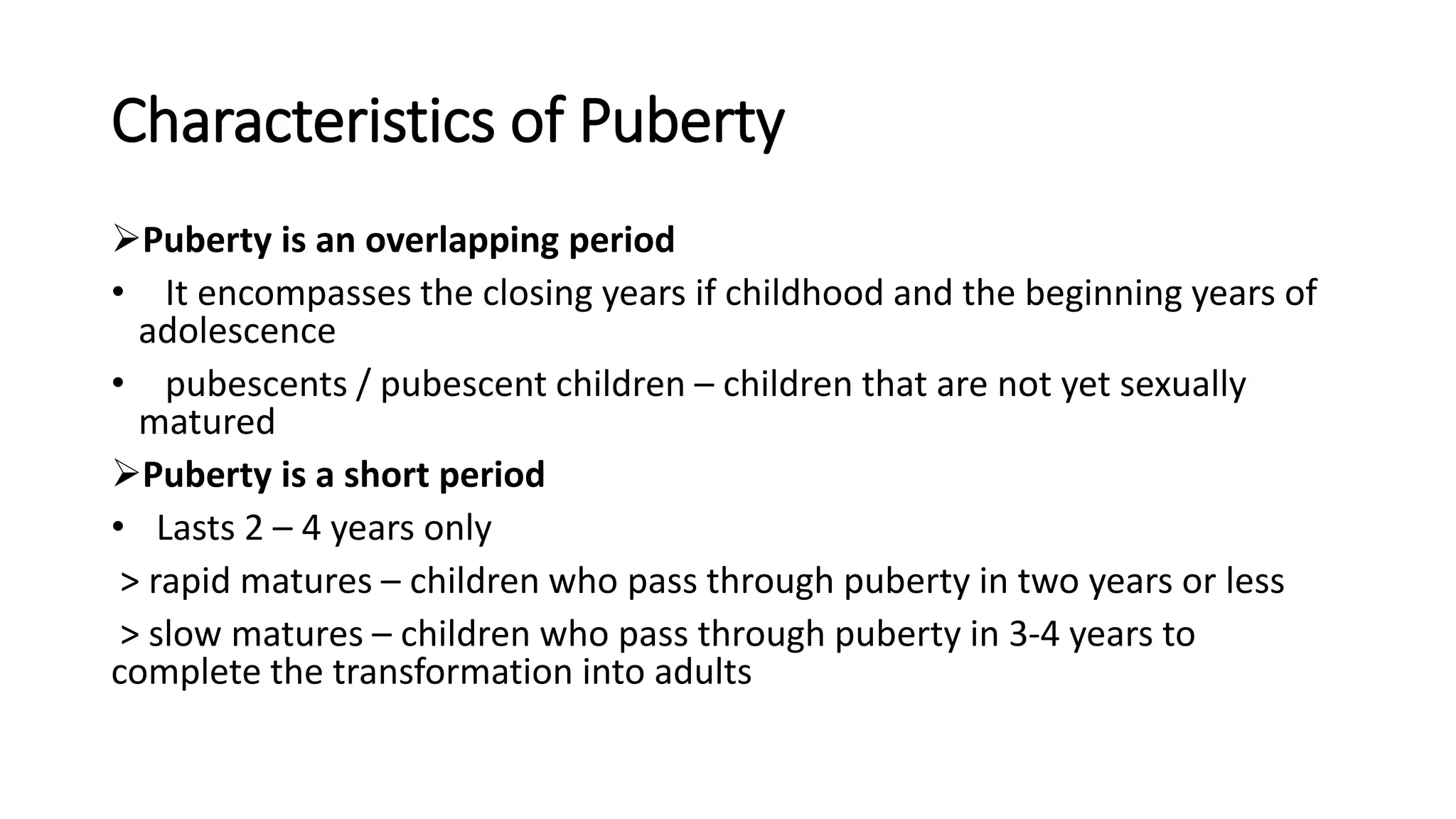 Characteristics of Puberty

➢Puberty is an overlapping period

• It encompasses the closing years if childhood and the beginning years of adolescence

• pubescents / pubescent children – children that are not yet sexually matured

➢Puberty is a short period

• Lasts 2 – 4 years only

> rapid matures – children who pass through puberty in two years or less

> slow matures – children who pass through puberty in 3-4 years to complete the transformation into adults